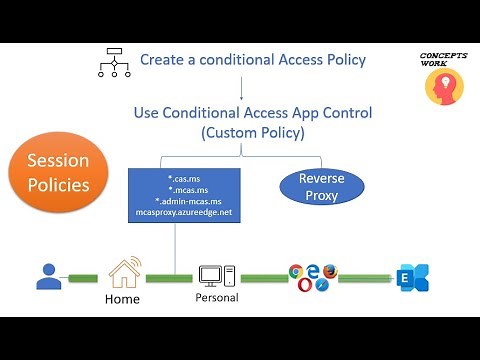 Create a conditional Access Policy

CONCEPTS WORK

Use Conditional Access App Control (Custom Policy)

Session Policies

*.cas.ms
*.mcas.ms
*.admin-mcas.ms
mcasproxy.azureedge.net

Reverse Proxy

Home

Personal

E